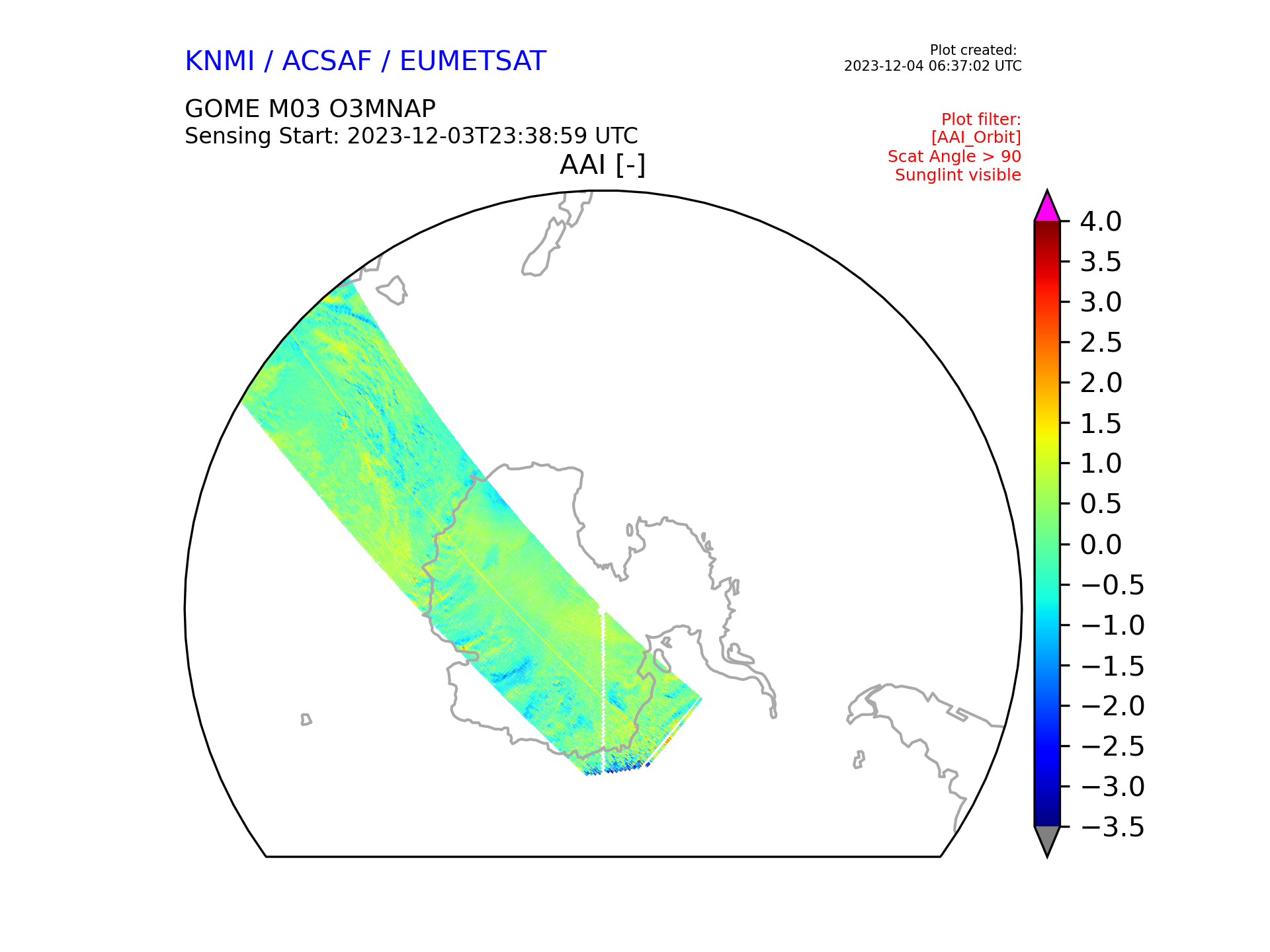 KNMI / ACSAF / EUMETSAT

Plot created:
2023-12-04 06:37:02 UTC

GOME M03 O3MNAP
Sensing Start: 2023-12-03T23:38:59 UTC

Plot filter:
[AAI_Orbit]
Scat Angle > 90
Sunglint visible

AAI [-]

4.0
3.5
3.0
2.5
2.0
1.5
1.0
0.5
0.0
−0.5
−1.0
−1.5
−2.0
−2.5
−3.0
−3.5